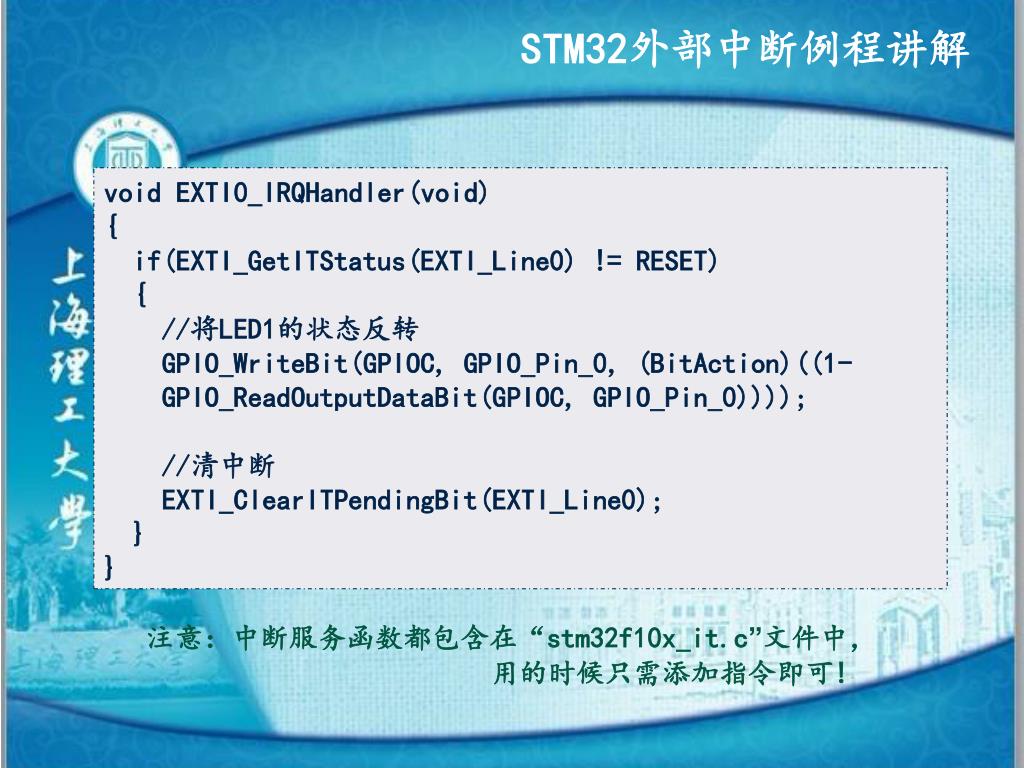 STM32外部中断例程讲解

上海理工大学

void EXTI0_IRQHandler(void)
{
  if(EXTI_GetITStatus(EXTI_Line0) != RESET)
  {
    //将LED1的状态反转
    GPIO_WriteBit(GPIOC, GPIO_Pin_0, (BitAction)((1-GPIO_ReadOutputDataBit(GPIOC, GPIO_Pin_0))));

    //清中断
    EXTI_ClearITPendingBit(EXTI_Line0);
  }
}

注意：中断服务函数都包含在“stm32f10x_it.c”文件中，用的时候只需添加指令即可！

上海理工大学